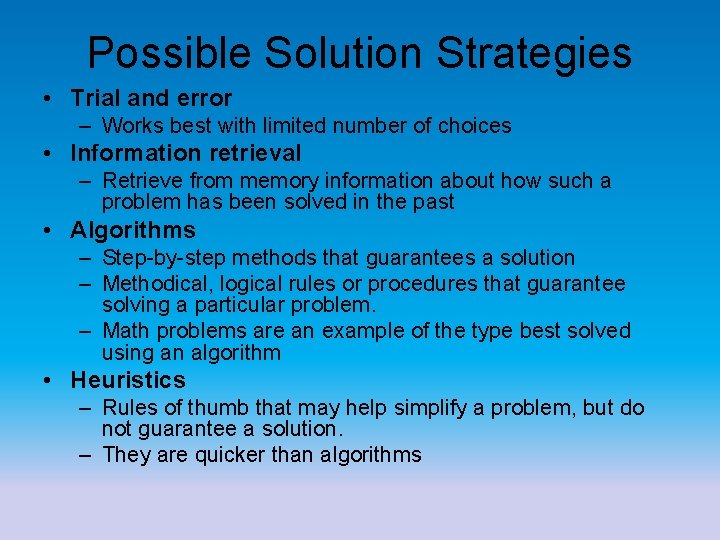 Possible Solution Strategies

• Trial and error
– Works best with limited number of choices
• Information retrieval
– Retrieve from memory information about how such a problem has been solved in the past
• Algorithms
– Step-by-step methods that guarantees a solution
– Methodical, logical rules or procedures that guarantee solving a particular problem.
– Math problems are an example of the type best solved using an algorithm
• Heuristics
– Rules of thumb that may help simplify a problem, but do not guarantee a solution.
– They are quicker than algorithms